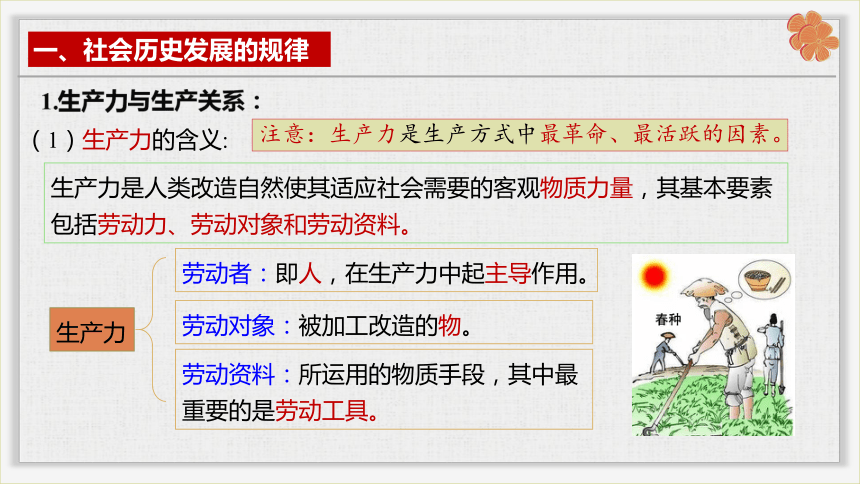 一、社会历史发展的规律

1.生产力与生产关系：

（1）生产力的含义:

注意：生产力是生产方式中最革命、最活跃的因素。

生产力是人类改造自然使其适应社会需要的客观物质力量，其基本要素包括劳动力、劳动对象和劳动资料。

生产力

劳动者：即人，在生产力中起主导作用。

劳动对象：被加工改造的物。

劳动资料：所运用的物质手段，其中最重要的是劳动工具。

春种